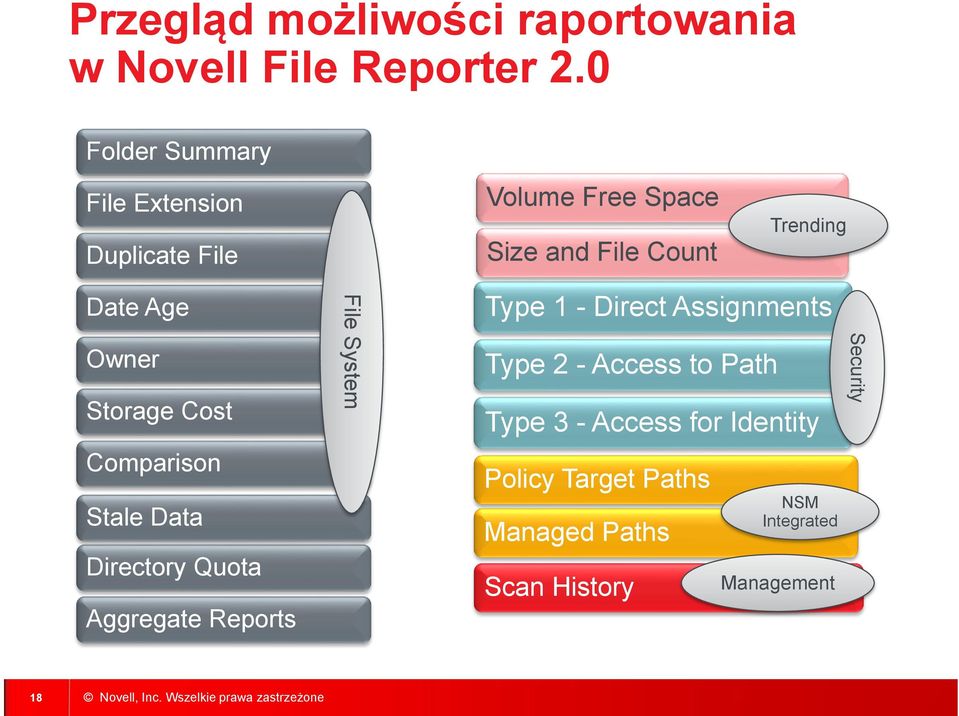 Przegląd możliwości raportowania w Novell File Reporter 2.0

Folder Summary
File Extension
Duplicate File
Date Age
Owner
Storage Cost
Comparison
Stale Data
Directory Quota
Aggregate Reports

File System

Volume Free Space
Size and File Count
Trending

Type 1 - Direct Assignments
Type 2 - Access to Path
Type 3 - Access for Identity
Security

Policy Target Paths
Managed Paths
NSM Integrated

Scan History
Management

18 © Novell, Inc. Wszelkie prawa zastrzeżone